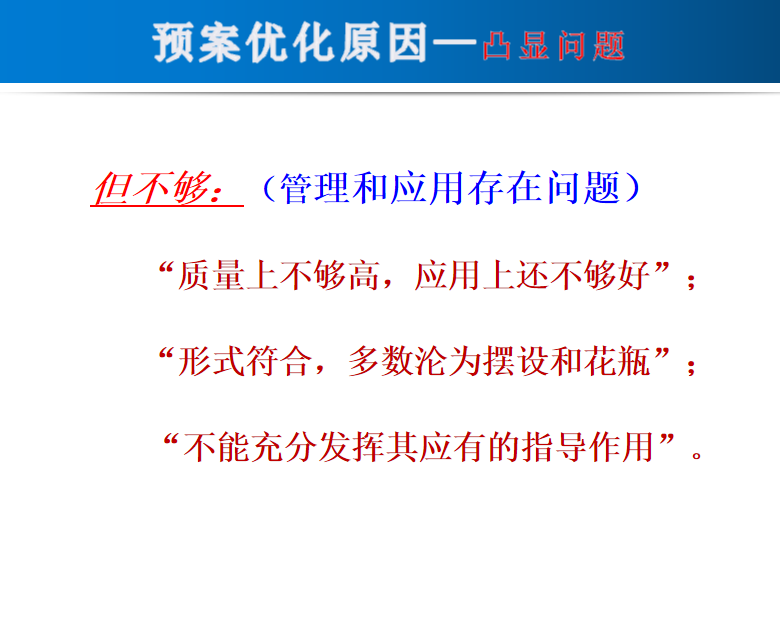 预案优化原因—凸显问题

但不够：（管理和应用存在问题）

“质量上不够高，应用上还不够好”；

“形式符合，多数沦为摆设和花瓶”；

“不能充分发挥其应有的指导作用”。